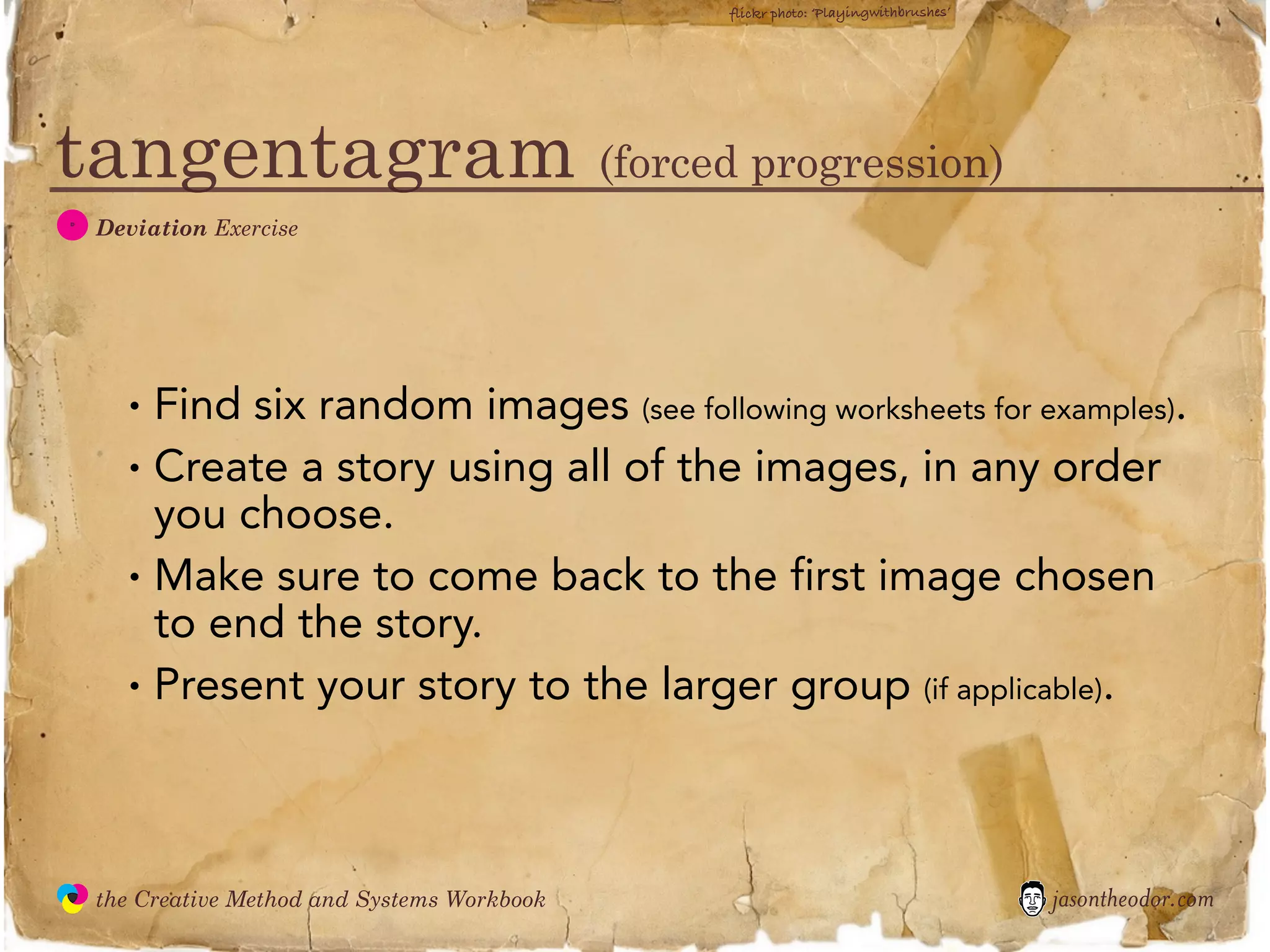 flickr photo: 'Playingwithbrushes'

tangentagram (forced progression)

Deviation Exercise

• Find six random images (see following worksheets for examples).
• Create a story using all of the images, in any order you choose.
• Make sure to come back to the first image chosen to end the story.
• Present your story to the larger group (if applicable).

the Creative Method and Systems Workbook

jasontheodor.com